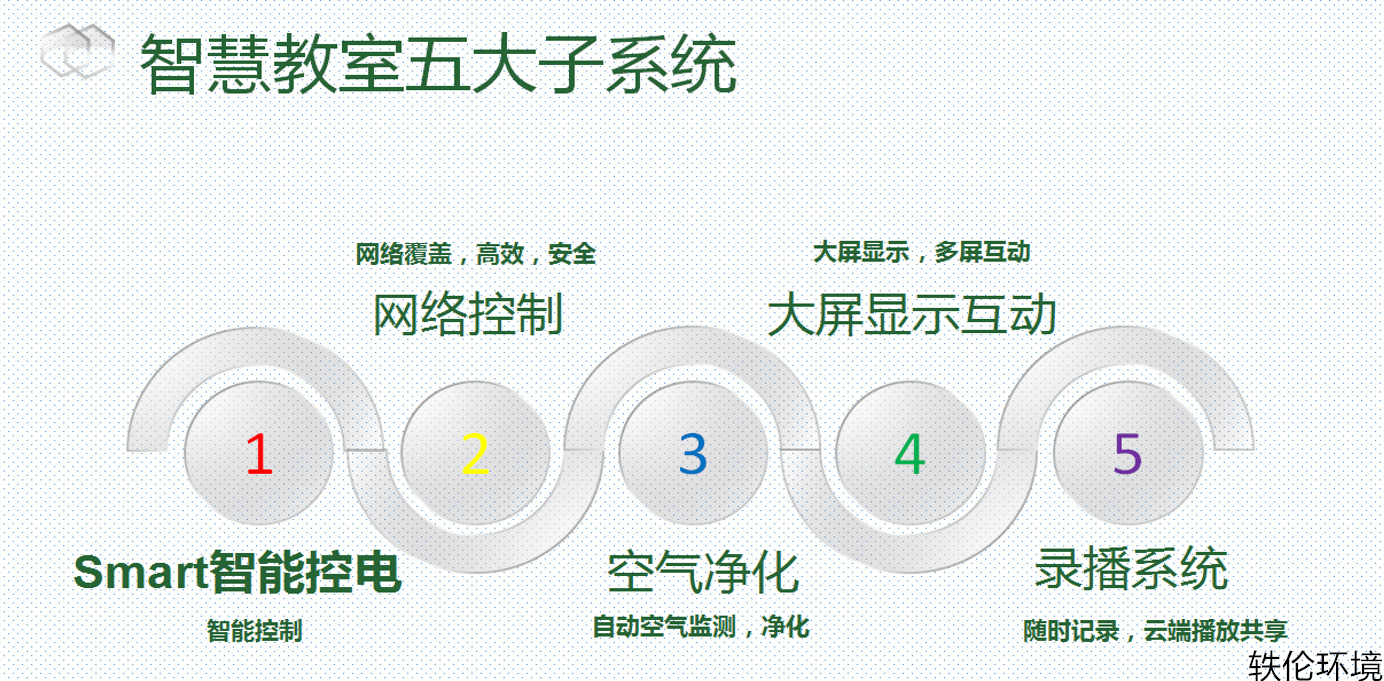 智慧教室五大子系统

网络覆盖，高效，安全

网络控制

大屏显示，多屏互动

大屏显示互动

1

2

3

4

5

Smart智能控电

智能控制

空气净化

自动空气监测，净化

录播系统

随时记录，云端播放共享

轶伦环境